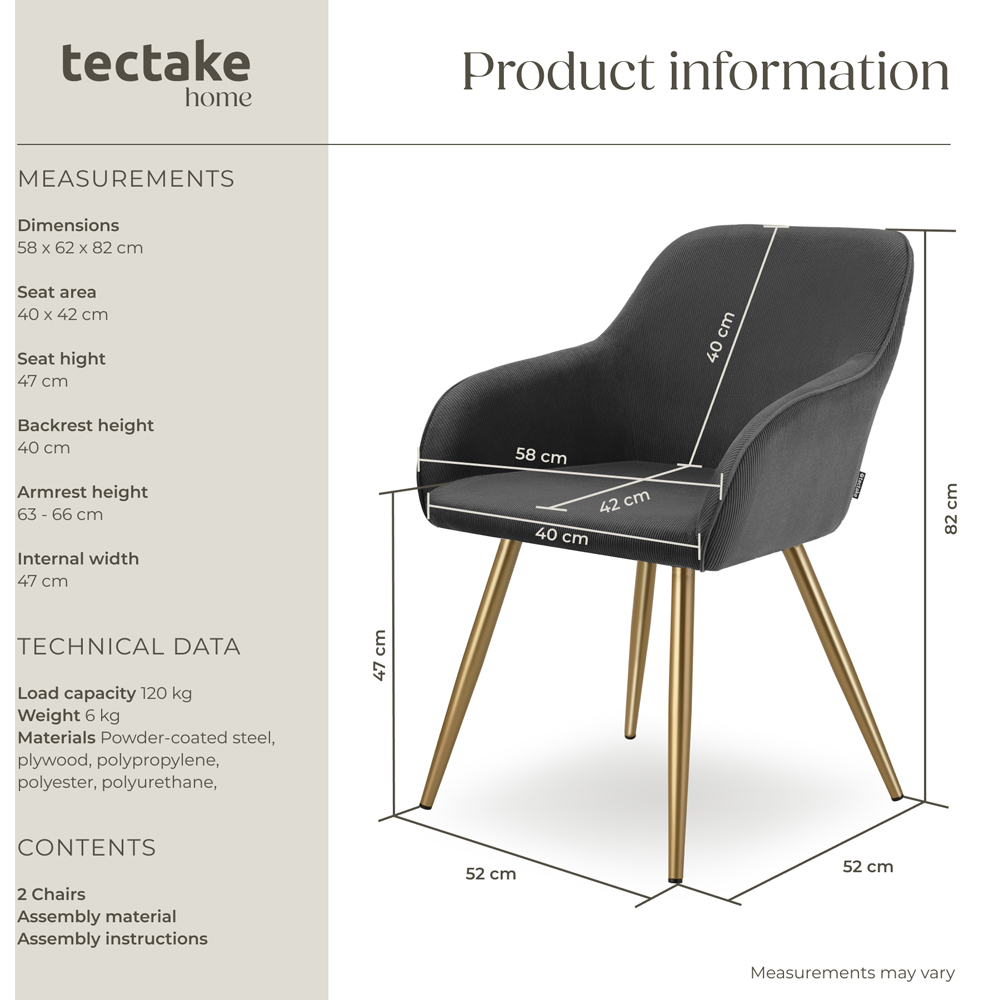 tectake
home

Product information

MEASUREMENTS

Dimensions
58 x 62 x 82 cm

Seat area
40 x 42 cm

Seat hight
47 cm

Backrest height
40 cm

Armrest height
63 - 66 cm

Internal width
47 cm

TECHNICAL DATA

Load capacity 120 kg
Weight 6 kg
Materials Powder-coated steel, plywood, polypropylene, polyester, polyurethane,

CONTENTS

2 Chairs
Assembly material
Assembly instructions

40 cm
58 cm
42 cm
40 cm
82 cm
47 cm
52 cm
52 cm

Measurements may vary